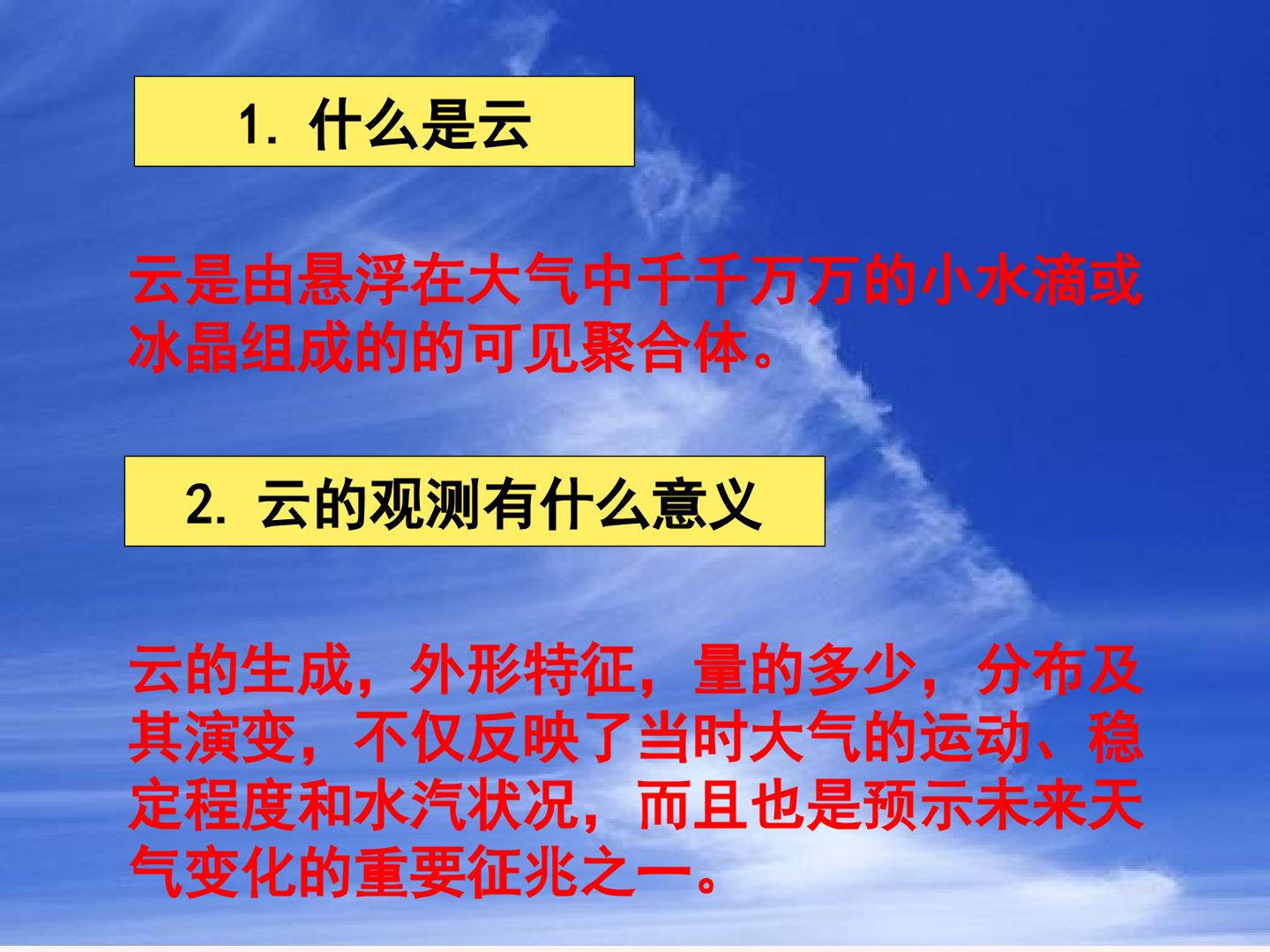 1.什么是云

云是由悬浮在大气中千千万万的小水滴或冰晶组成的的可见聚合体。

2.云的观测有什么意义

云的生成，外形特征，量的多少，分布及其演变，不仅反映了当时大气的运动、稳定程度和水汽状况，而且也是预示未来天气变化的重要征兆之一。